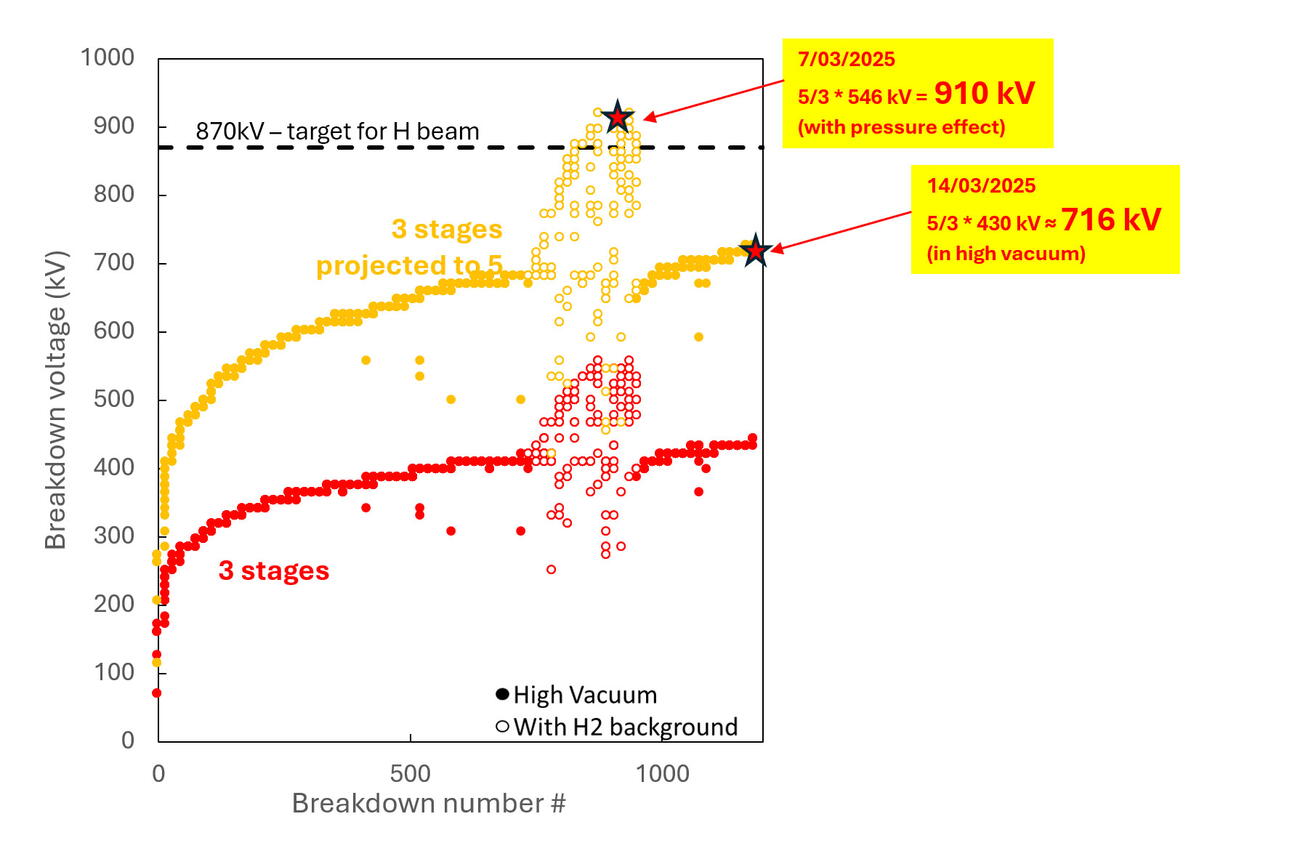 7/03/2025
5/3 * 546 kV = 910 kV
(with pressure effect)

14/03/2025
5/3 * 430 kV ≈ 716 kV
(in high vacuum)

870kV – target for H beam

3 stages
projected to 5

3 stages

● High Vacuum
○ With H2 background

Breakdown voltage (kV)

1000
900
800
700
600
500
400
300
200
100
0

0
500
1000

Breakdown number #